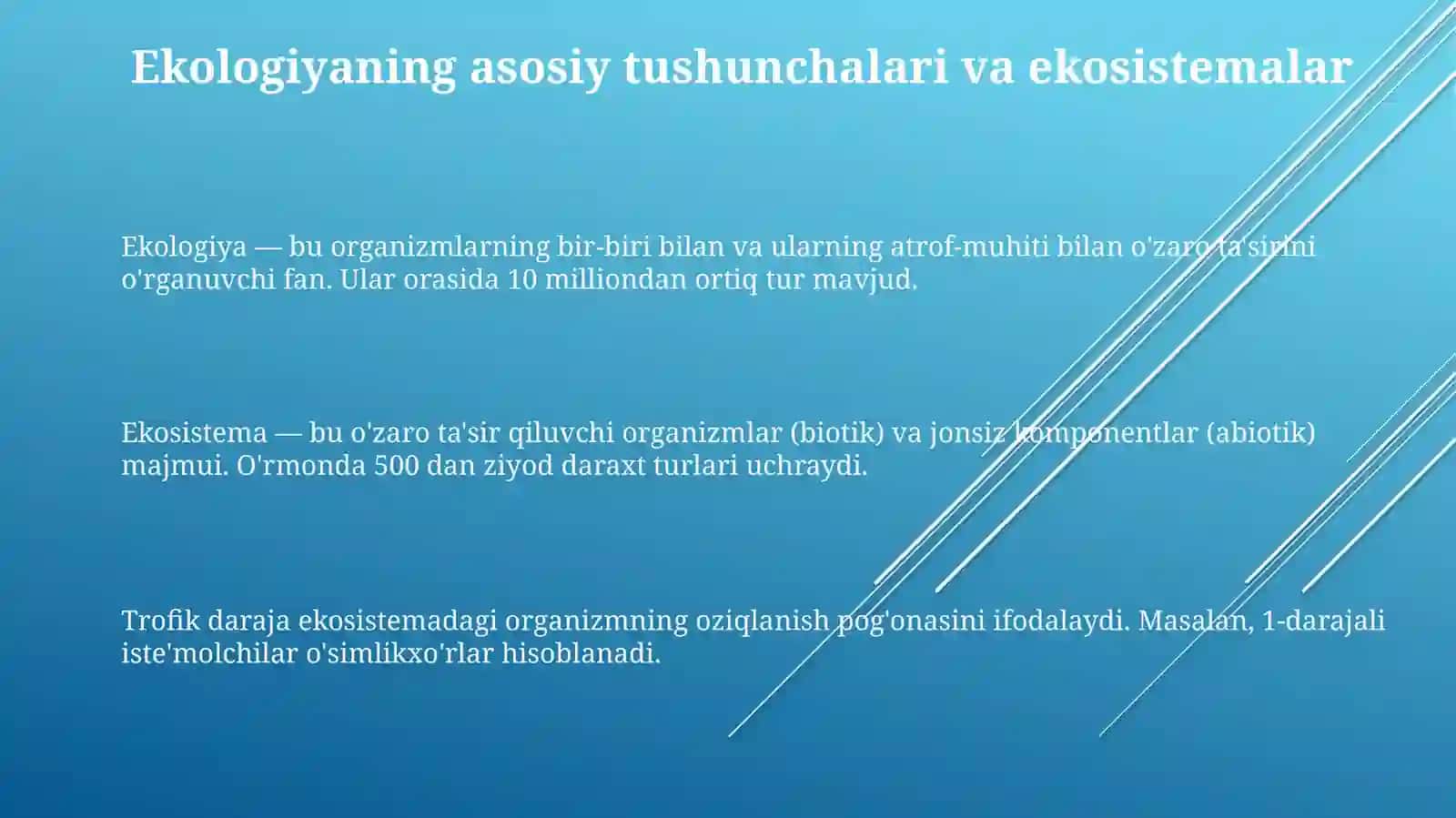 Ekologiyaning asosiy tushunchalari va ekosistemalar

Ekologiya — bu organizmlarning bir-biri bilan va ularning atrof-muhiti bilan o'zaro ta'sirini o'rganuvchi fan. Ular orasida 10 milliondan ortiq tur mavjud.

Ekosistema — bu o'zaro ta'sir qiluvchi organizmlar (biotik) va jonsiz komponentlar (abiotik) majmui. O'rmonda 500 dan ziyod daraxt turlari uchraydi.

Trofik daraja ekosistemadagi organizmning oziqlanish pog'onasini ifodalaydi. Masalan, 1-darajali iste'molchilar o'simlikxo'rlar hisoblanadi.